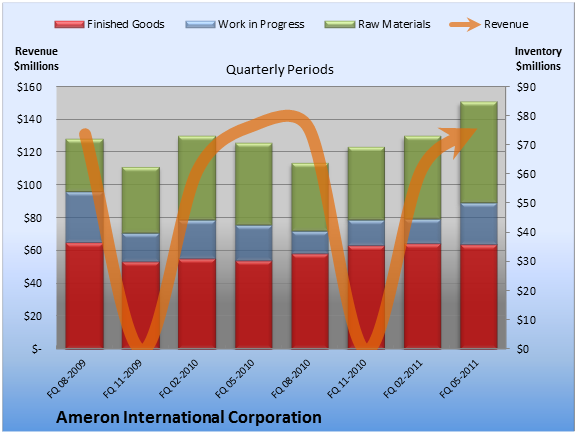 Finished Goods Work in Progress Raw Materials Revenue

Revenue $millions

Quarterly Periods

Inventory $millions

$160
$140
$120
$100
$80
$60
$40
$20
$-

$90
$80
$70
$60
$50
$40
$30
$20
$10
$0

FQ 08-2009
FQ 11-2009
FQ 02-2010
FQ 05-2010
FQ 08-2010
FQ 11-2010
FQ 02-2011
FQ 05-2011

Ameron International Corporation